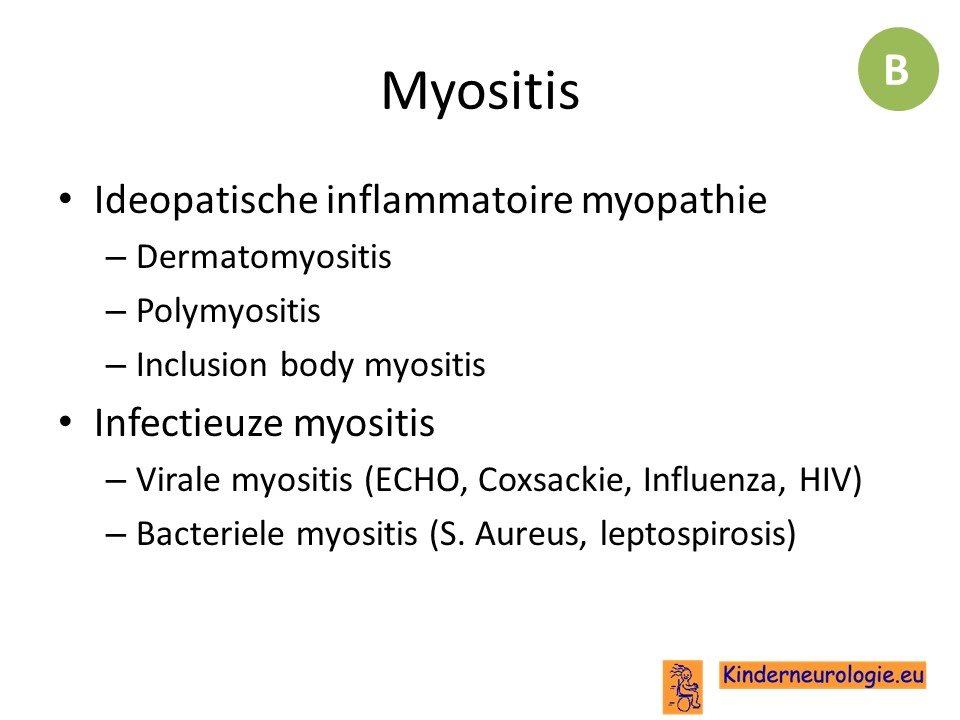 B

Myositis

• Ideopatische inflammatoire myopathie
– Dermatomyositis
– Polymyositis
– Inclusion body myositis
• Infectieuze myositis
– Virale myositis (ECHO, Coxsackie, Influenza, HIV)
– Bacteriele myositis (S. Aureus, leptospirosis)

Kinderneurologie.eu